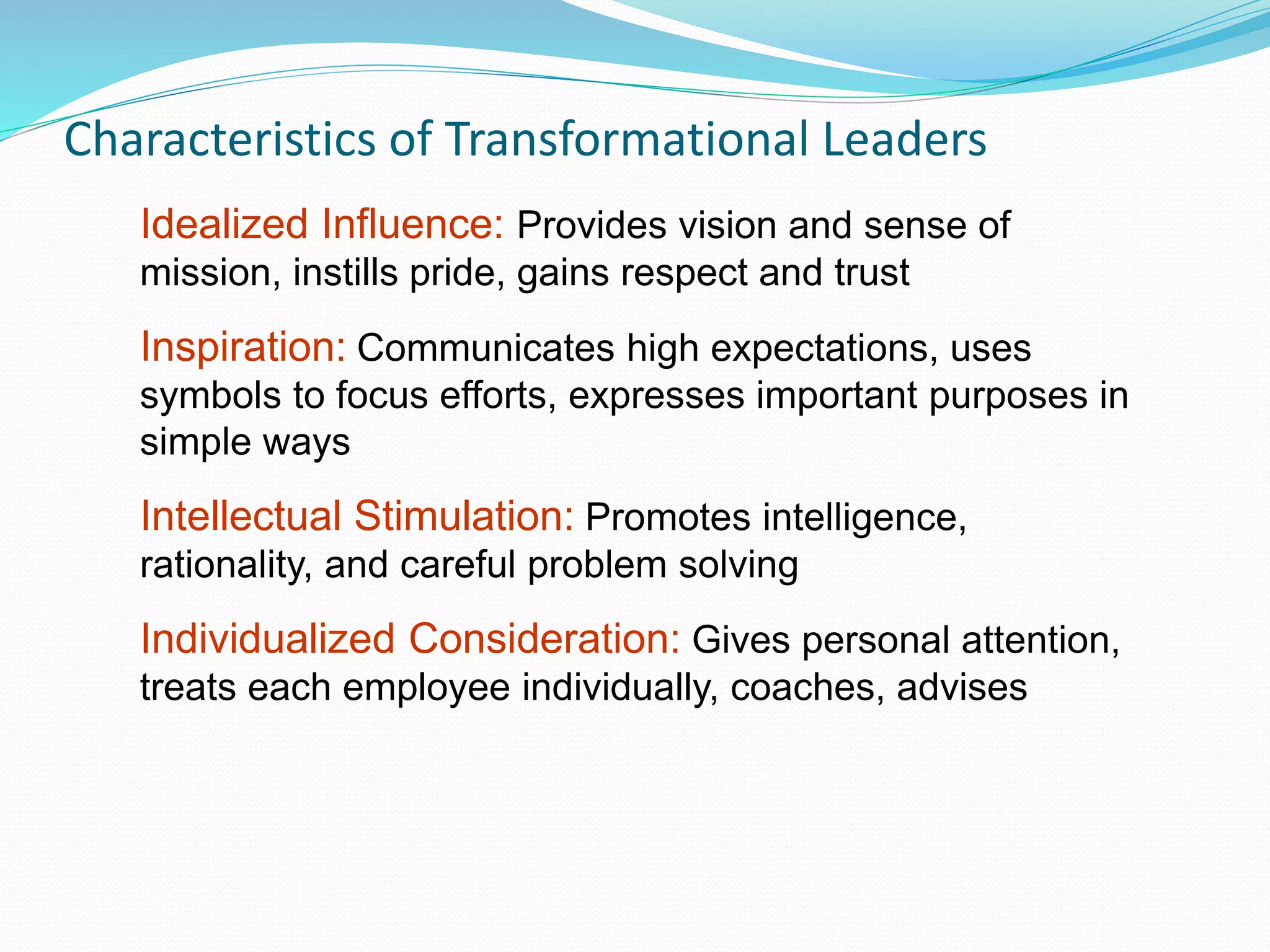 Characteristics of Transformational Leaders

Idealized Influence: Provides vision and sense of mission, instills pride, gains respect and trust

Inspiration: Communicates high expectations, uses symbols to focus efforts, expresses important purposes in simple ways

Intellectual Stimulation: Promotes intelligence, rationality, and careful problem solving

Individualized Consideration: Gives personal attention, treats each employee individually, coaches, advises